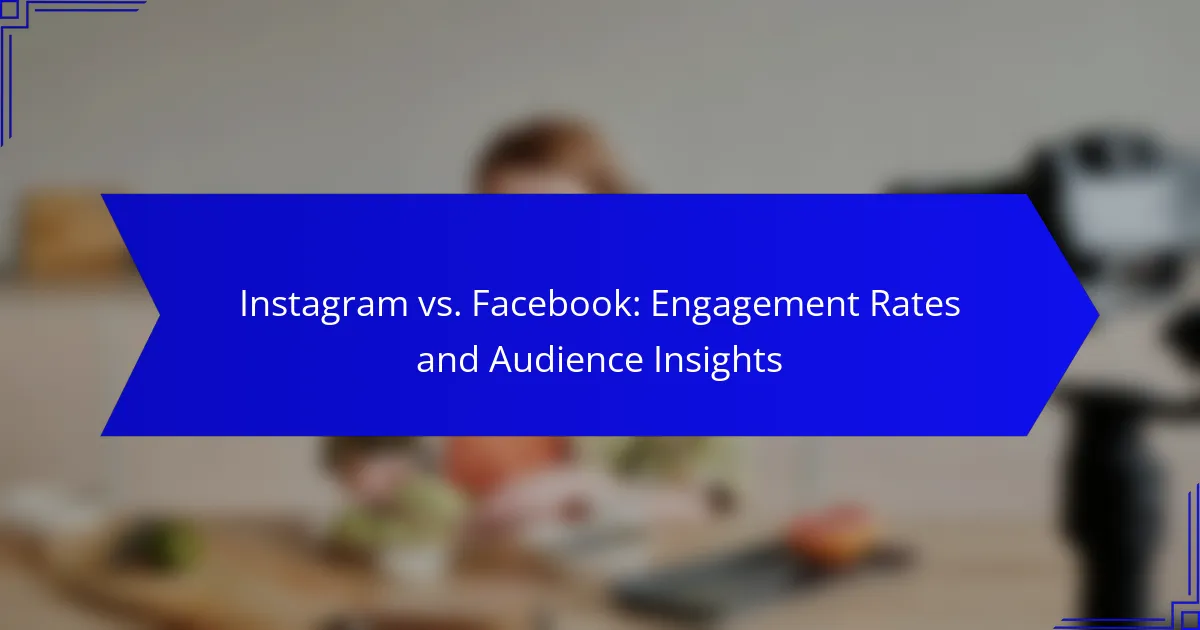 Instagram vs. Facebook: Engagement Rates and Audience Insights